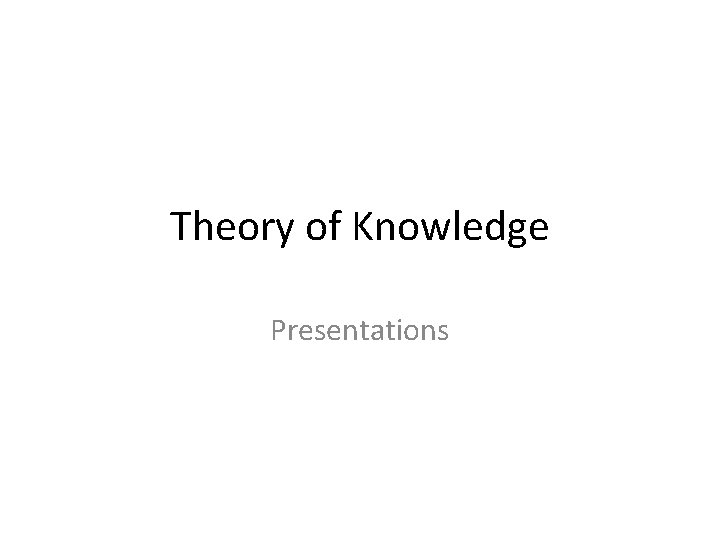 Theory of Knowledge

Presentations